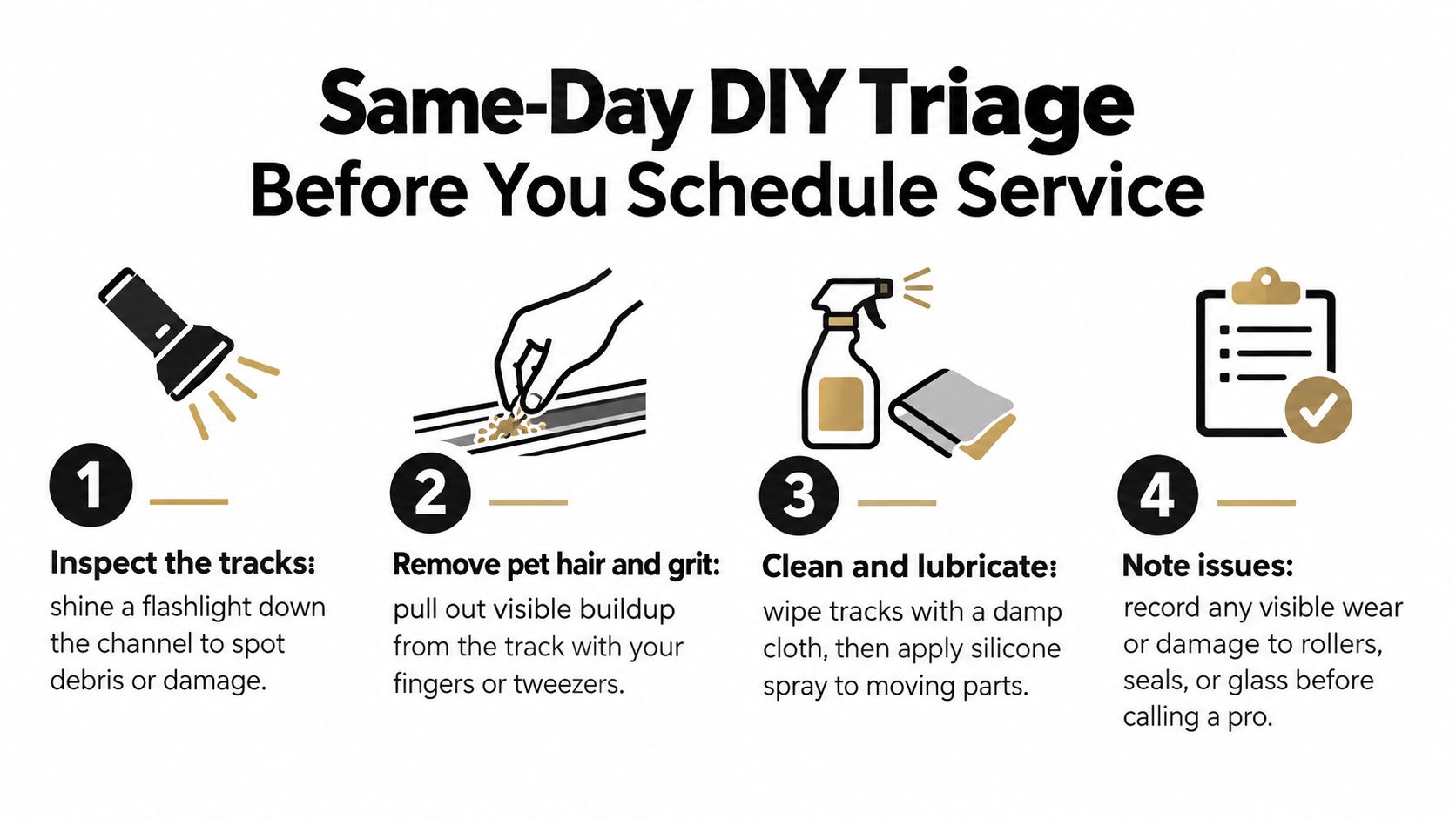 Same-Day DIY Triage
Before You Schedule Service

1

Inspect the tracks:
shine a flashlight down the channel to spot debris or damage.

2

Remove pet hair and grit:
pull out visible buildup from the track with your fingers or tweezers.

3

Clean and lubricate:
wipe tracks with a damp cloth, then apply silicone spray to moving parts.

4

Note issues:
record any visible wear or damage to rollers, seals, or glass before calling a pro.